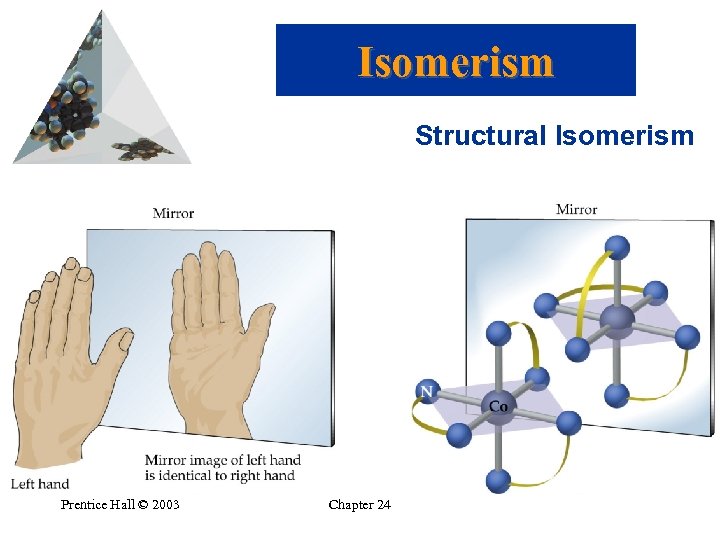 Isomerism

Structural Isomerism

Mirror

Left hand

Mirror image of left hand is identical to right hand

Mirror

N

Co

Prentice Hall © 2003

Chapter 24